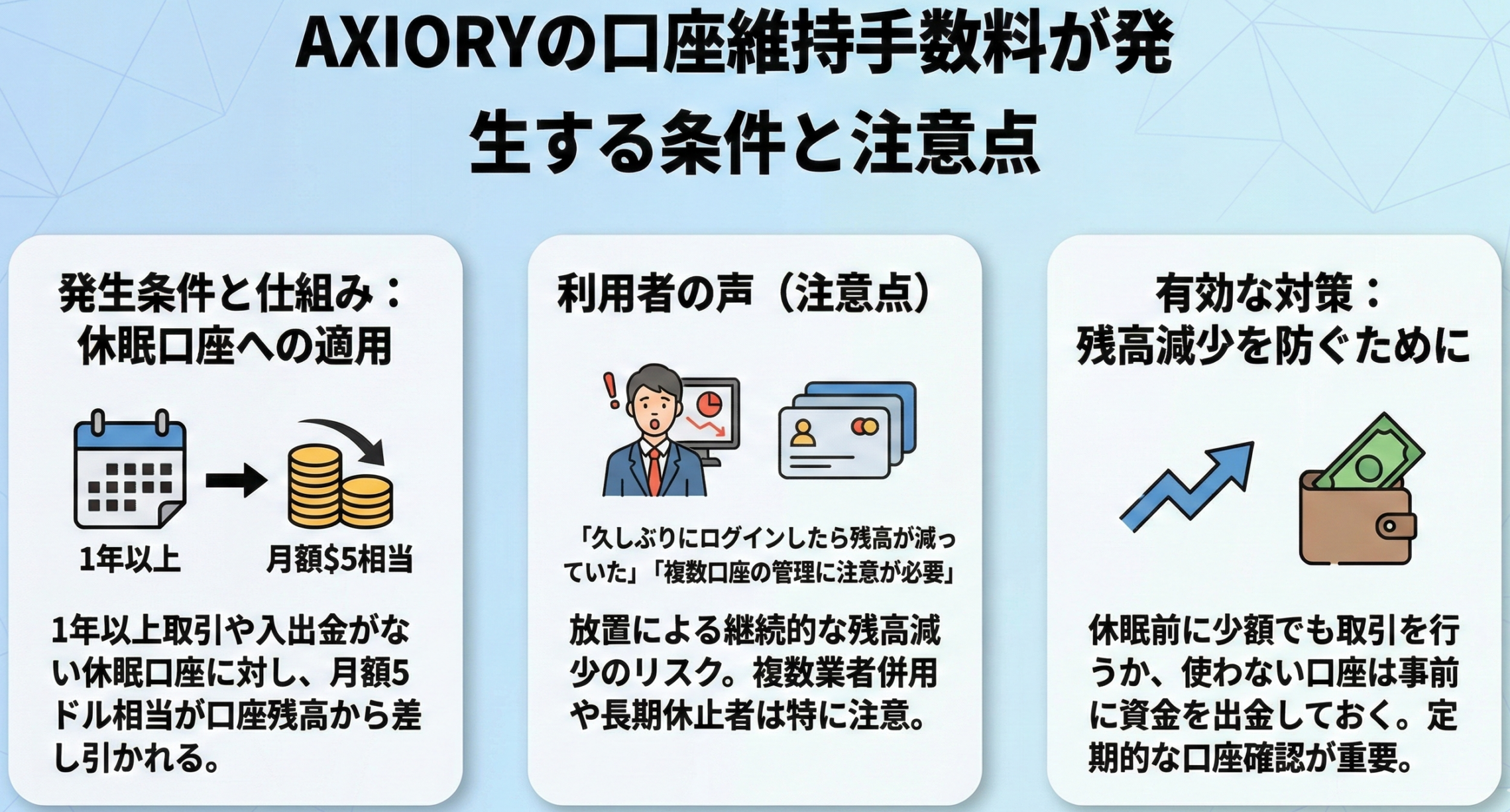 AXIORYの口座維持手数料が発生する条件と注意点

発生条件と仕組み：休眠口座への適用

1年以上

月額$5相当

1年以上取引や入出金がない休眠口座に対し、月額5ドル相当が口座残高から差し引かれる。

利用者の声（注意点）

「久しぶりにログインしたら残高が減っていた」「複数口座の管理に注意が必要」

放置による継続的な残高減少のリスク。複数業者併用や長期休止者は特に注意。

有効な対策：残高減少を防ぐために

休眠前に少額でも取引を行うか、使わない口座は事前に資金を出金しておく。定期的な口座確認が重要。